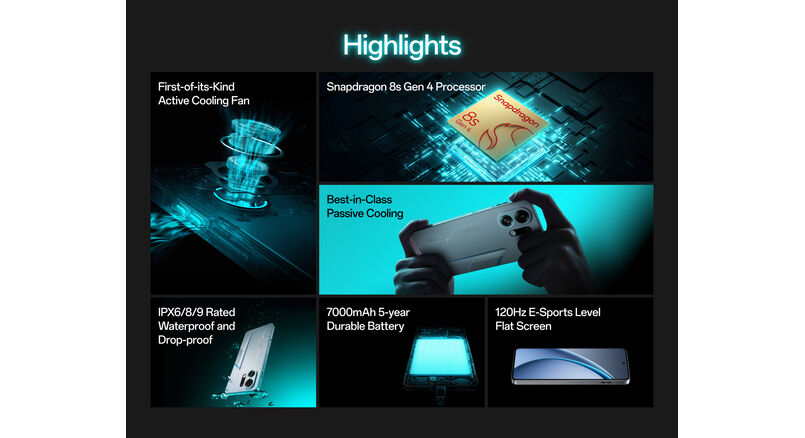 Highlights

First-of-its-Kind
Active Cooling Fan

Snapdragon 8s Gen 4 Processor

Snapdragon
8s
Gen 4

Best-in-Class
Passive Cooling

IPX6/8/9 Rated
Waterproof and
Drop-proof

7000mAh 5-year
Durable Battery

120Hz E-Sports Level
Flat Screen